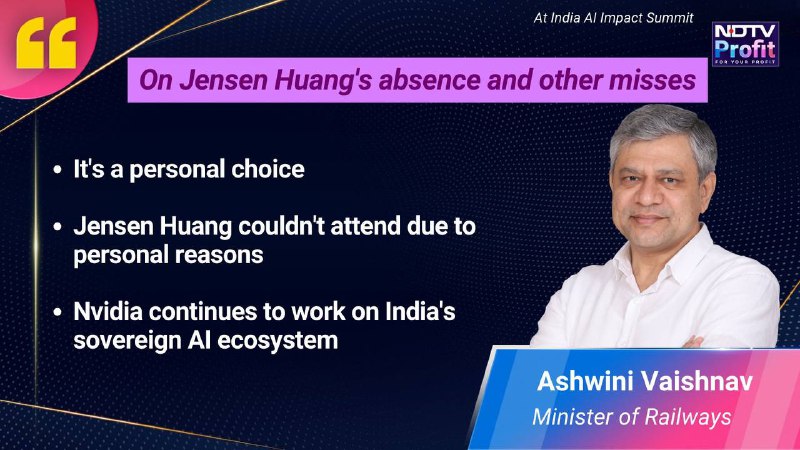 At India AI Impact Summit

NDTV Profit FOR YOUR PROFIT

On Jensen Huang's absence and other misses

• It's a personal choice

• Jensen Huang couldn't attend due to personal reasons

• Nvidia continues to work on India's sovereign AI ecosystem

Ashwini Vaishnav
Minister of Railways